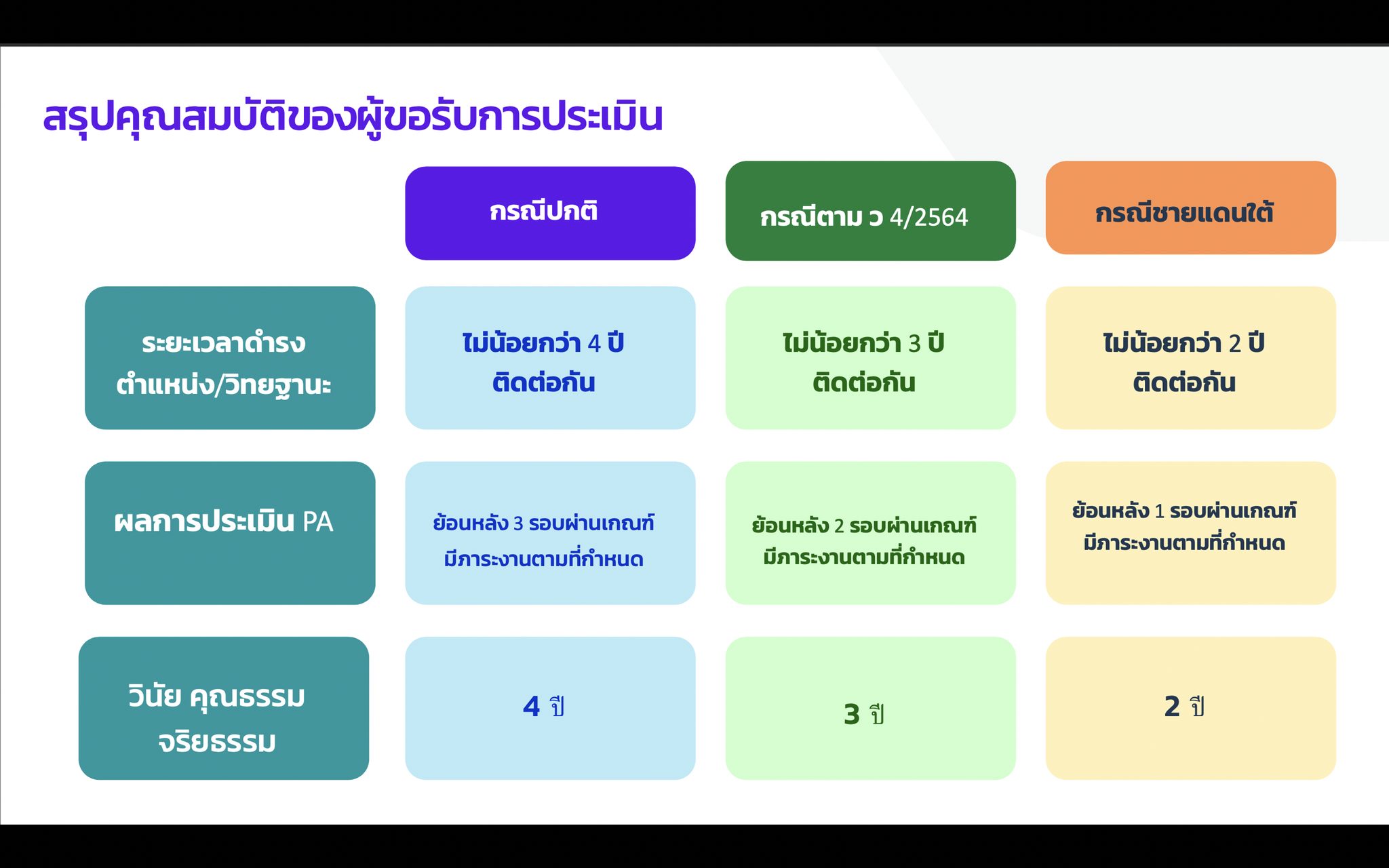 สรุปคุณสมบัติของผู้ขอรับการประเมิน

| | กรณีปกติ | กรณีตาม ว 4/2564 | กรณีชายแดนใต้ |
|---|---|---|---|
| ระยะเวลาดำรงตำแหน่ง/วิทยฐานะ | ไม่น้อยกว่า 4 ปี ติดต่อกัน | ไม่น้อยกว่า 3 ปี ติดต่อกัน | ไม่น้อยกว่า 2 ปี ติดต่อกัน |
| ผลการประเมิน PA | ย้อนหลัง 3 รอบผ่านเกณฑ์ มีภาระงานตามที่กำหนด | ย้อนหลัง 2 รอบผ่านเกณฑ์ มีภาระงานตามที่กำหนด | ย้อนหลัง 1 รอบผ่านเกณฑ์ มีภาระงานตามที่กำหนด |
| วินัย คุณธรรม จริยธรรม | 4 ปี | 3 ปี | 2 ปี |